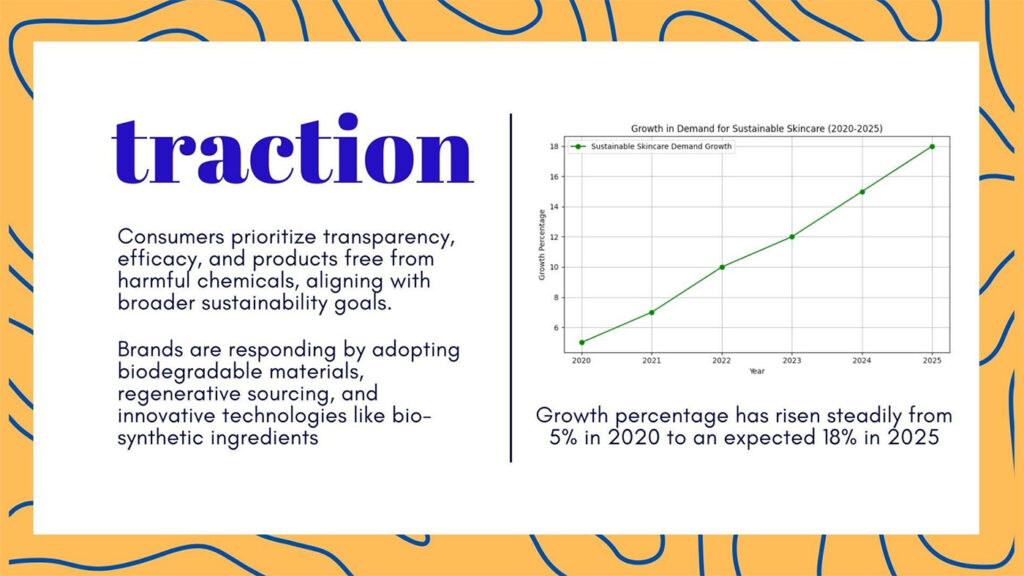 traction

Consumers prioritize transparency, efficacy, and products free from harmful chemicals, aligning with broader sustainability goals.

Brands are responding by adopting biodegradable materials, regenerative sourcing, and innovative technologies like bio-synthetic ingredients

Growth in Demand for Sustainable Skincare (2020-2025)

Sustainable Skincare Demand Growth

Growth Percentage

18
16
14
12
10
8
6

2020 2021 2022 2023 2024 2025

Year

Growth percentage has risen steadily from 5% in 2020 to an expected 18% in 2025